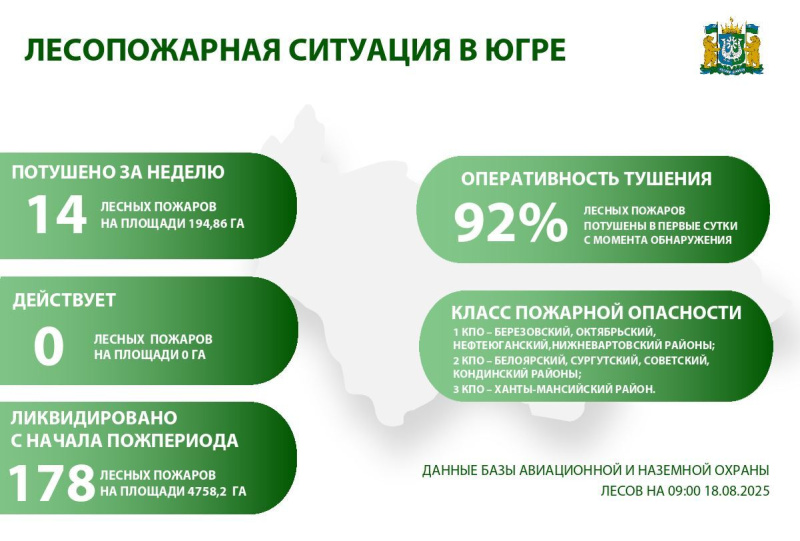 ЛЕСОПОЖАРНАЯ СИТУАЦИЯ В ЮГРЕ

ПОТУШЕНО ЗА НЕДЕЛЮ

14 ЛЕСНЫХ ПОЖАРОВ НА ПЛОЩАДИ 194,86 ГА

ДЕЙСТВУЕТ

0 ЛЕСНЫХ ПОЖАРОВ НА ПЛОЩАДИ 0 ГА

ЛИКВИДИРОВАНО С НАЧАЛА ПОЖПЕРИОДА

178 ЛЕСНЫХ ПОЖАРОВ НА ПЛОЩАДИ 4758,2 ГА

ОПЕРАТИВНОСТЬ ТУШЕНИЯ

92% ЛЕСНЫХ ПОЖАРОВ ПОТУШЕНЫ В ПЕРВЫЕ СУТКИ С МОМЕНТА ОБНАРУЖЕНИЯ

КЛАСС ПОЖАРНОЙ ОПАСНОСТИ

1 КПО – БЕРЕЗОВСКИЙ, ОКТЯБРЬСКИЙ, НЕФТЕЮГАНСКИЙ,НИЖНЕВАРТОВСКИЙ РАЙОНЫ;
2 КПО – БЕЛОЯРСКИЙ, СУРГУТСКИЙ, СОВЕТСКИЙ, КОНДИНСКИЙ РАЙОНЫ;
3 КПО – ХАНТЫ-МАНСИЙСКИЙ РАЙОН.

ДАННЫЕ БАЗЫ АВИАЦИОННОЙ И НАЗЕМНОЙ ОХРАНЫ ЛЕСОВ НА 09:00 18.08.2025